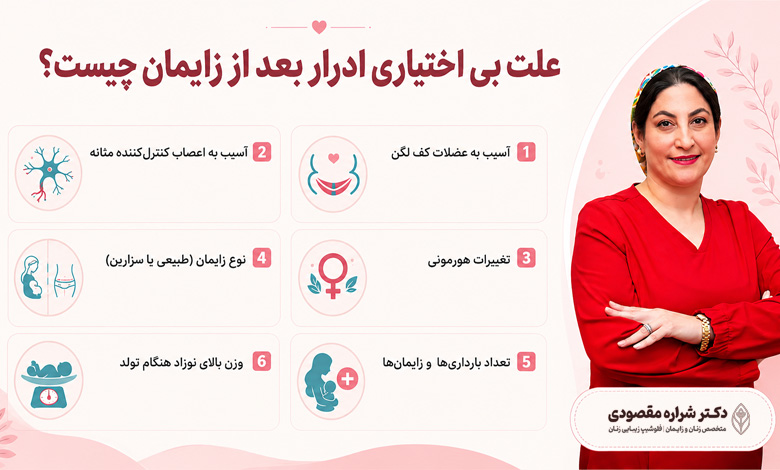 علت بی اختیاری ادرار بعد از زایمان چیست؟

1 آسیب به عضلات کف لگن

2 آسیب به اعصاب کنترل‌کننده مثانه

3 تغییرات هورمونی

4 نوع زایمان (طبیعی یا سزارین)

5 تعداد بارداری‌ها و زایمان‌ها

6 وزن بالای نوزاد هنگام تولد

دکتر شراره مقصودی
متخصص زنان و زایمان | فلوشیپ زیبایی زنان